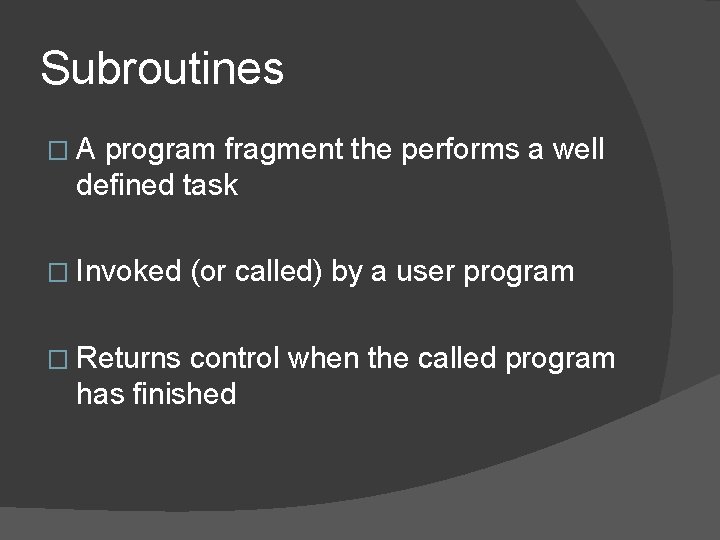 Subroutines

□ A program fragment the performs a well defined task

□ Invoked (or called) by a user program

□ Returns control when the called program has finished